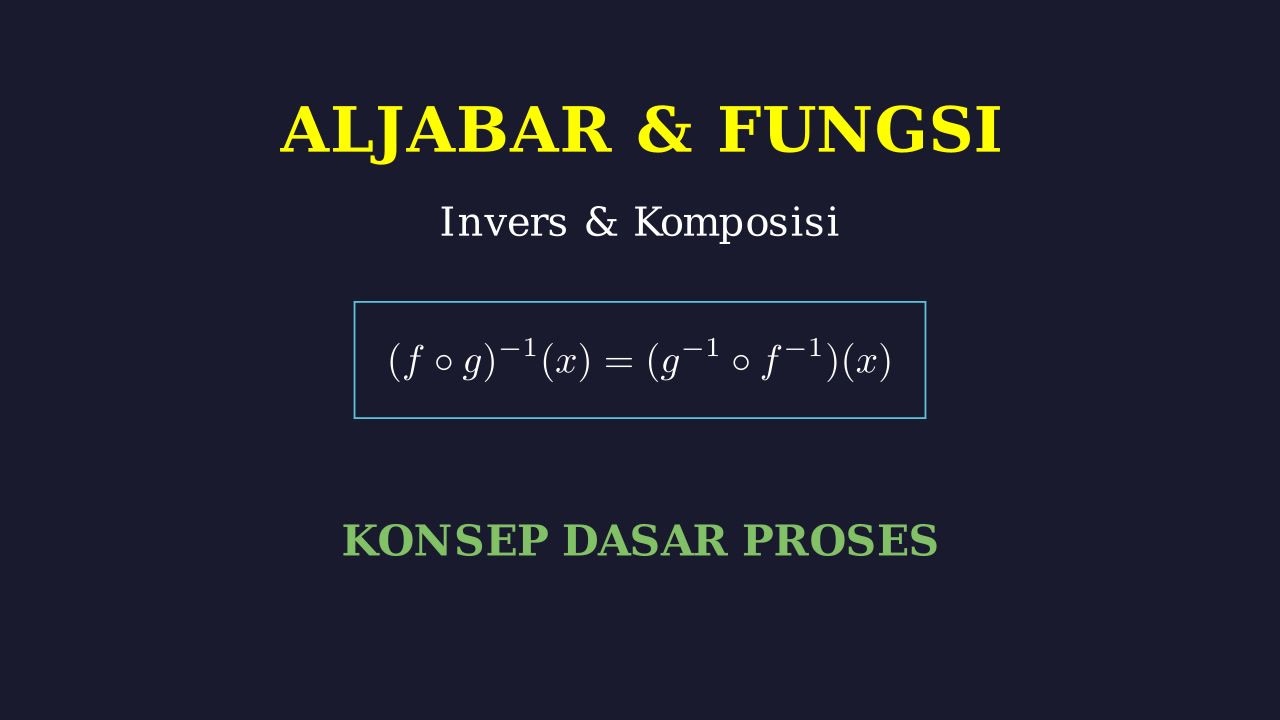 ALJABAR & FUNGSI

Invers & Komposisi

$(f \circ g)^{-1}(x) = (g^{-1} \circ f^{-1})(x)$

KONSEP DASAR PROSES